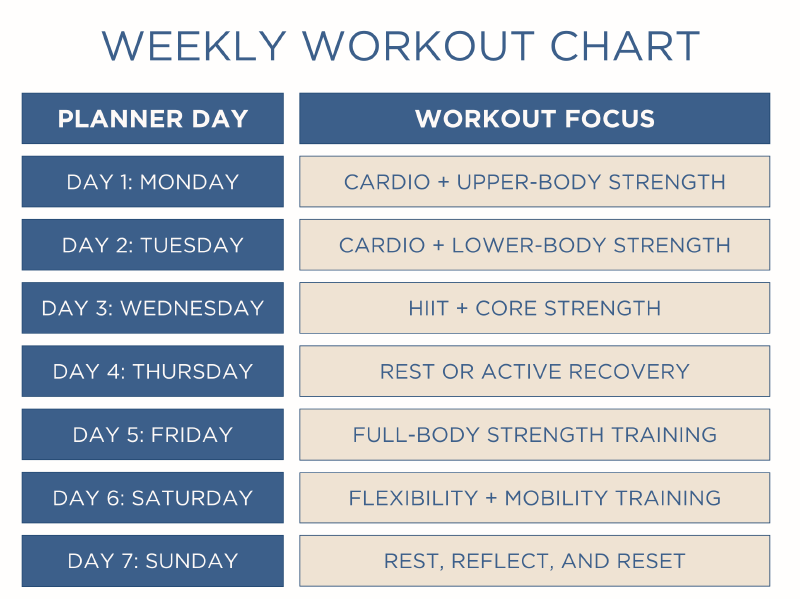 WEEKLY WORKOUT CHART

| PLANNER DAY | WORKOUT FOCUS |
|---|---|
| DAY 1: MONDAY | CARDIO + UPPER-BODY STRENGTH |
| DAY 2: TUESDAY | CARDIO + LOWER-BODY STRENGTH |
| DAY 3: WEDNESDAY | HIIT + CORE STRENGTH |
| DAY 4: THURSDAY | REST OR ACTIVE RECOVERY |
| DAY 5: FRIDAY | FULL-BODY STRENGTH TRAINING |
| DAY 6: SATURDAY | FLEXIBILITY + MOBILITY TRAINING |
| DAY 7: SUNDAY | REST, REFLECT, AND RESET |